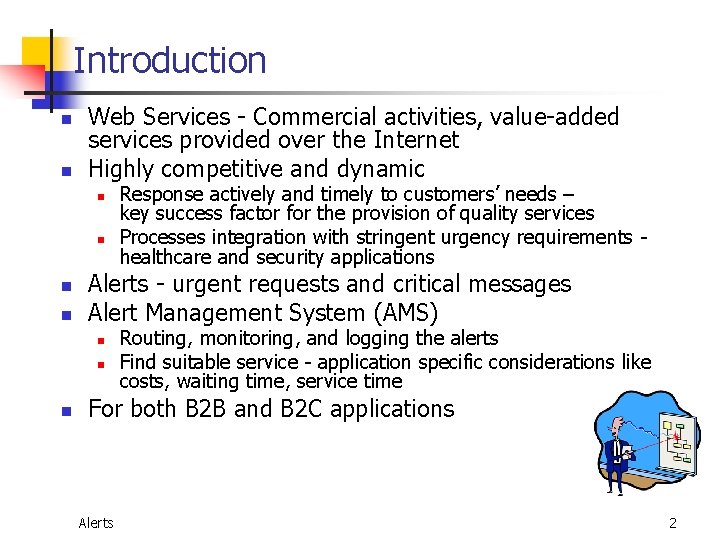 Introduction

- Web Services - Commercial activities, value-added services provided over the Internet
- Highly competitive and dynamic
  - Response actively and timely to customers' needs – key success factor for the provision of quality services
  - Processes integration with stringent urgency requirements - healthcare and security applications
- Alerts - urgent requests and critical messages
- Alert Management System (AMS)
  - Routing, monitoring, and logging the alerts
  - Find suitable service - application specific considerations like costs, waiting time, service time
- For both B2B and B2C applications

Alerts

2